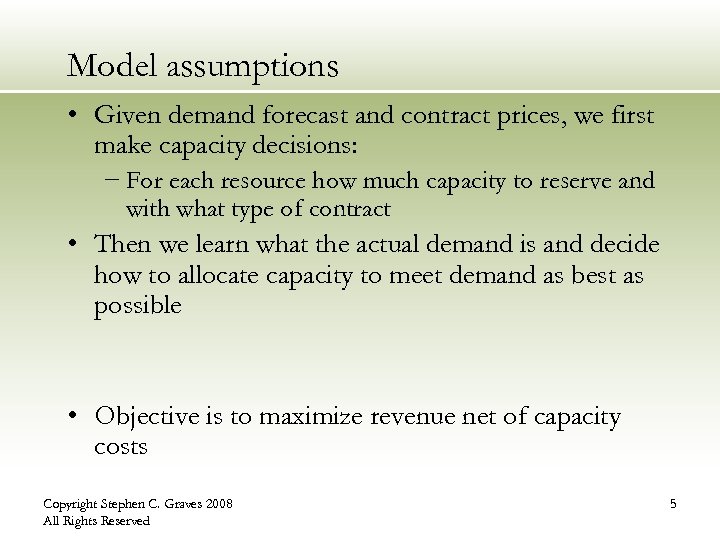 Model assumptions

• Given demand forecast and contract prices, we first make capacity decisions:

– For each resource how much capacity to reserve and with what type of contract

• Then we learn what the actual demand is and decide how to allocate capacity to meet demand as best as possible

• Objective is to maximize revenue net of capacity costs

Copyright Stephen C. Graves 2008
All Rights Reserved

5